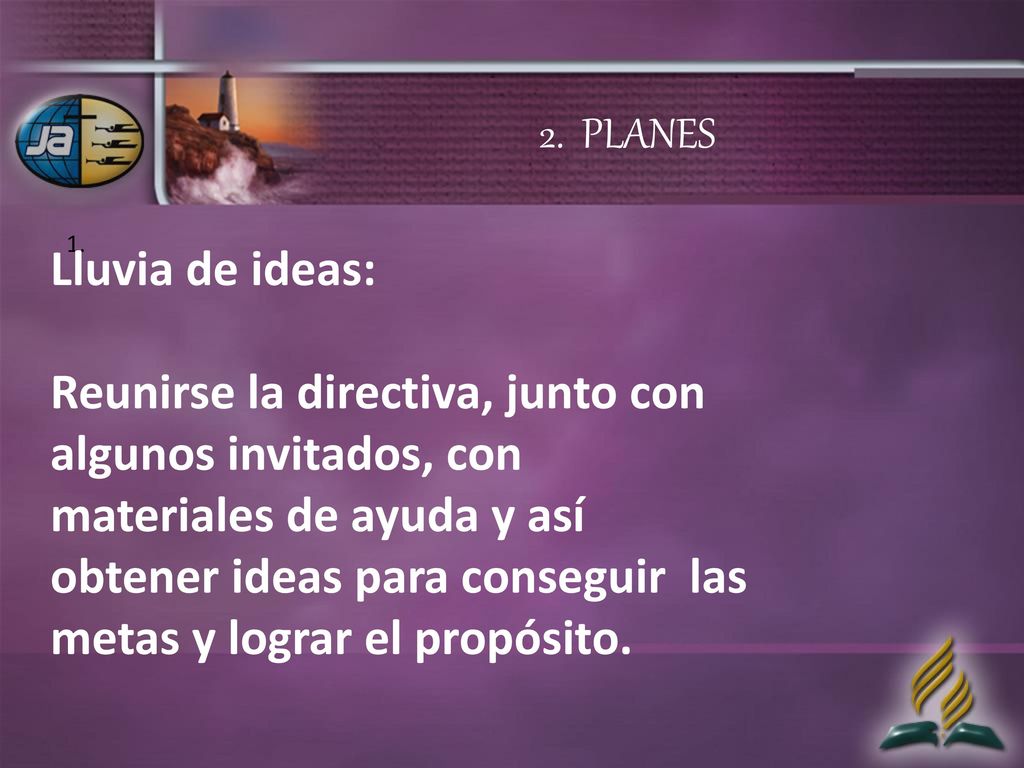 JA

2. PLANES

1.

Lluvia de ideas:

Reunirse la directiva, junto con algunos invitados, con materiales de ayuda y así obtener ideas para conseguir las metas y lograr el propósito.